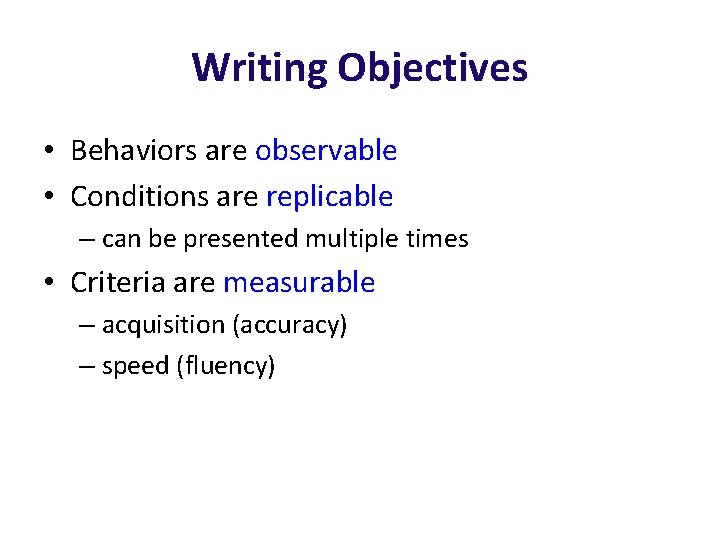 Writing Objectives

• Behaviors are observable
• Conditions are replicable
– can be presented multiple times
• Criteria are measurable
– acquisition (accuracy)
– speed (fluency)